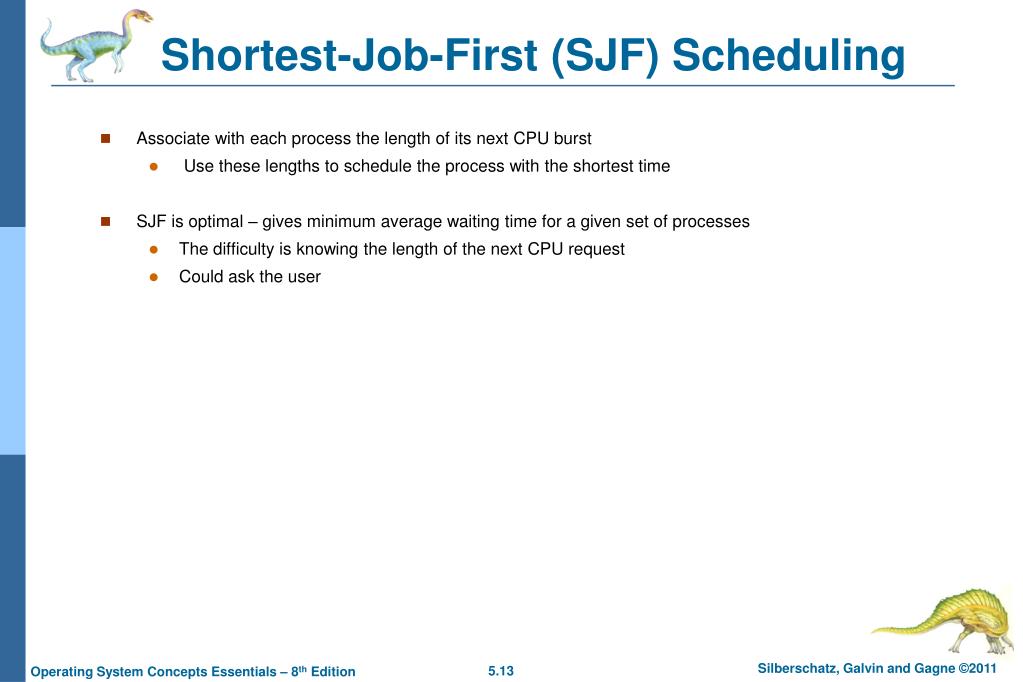 Shortest-Job-First (SJF) Scheduling

Associate with each process the length of its next CPU burst

Use these lengths to schedule the process with the shortest time

SJF is optimal – gives minimum average waiting time for a given set of processes

The difficulty is knowing the length of the next CPU request

Could ask the user

Operating System Concepts Essentials – 8$^{th}$ Edition

5.13

Silberschatz, Galvin and Gagne ©2011